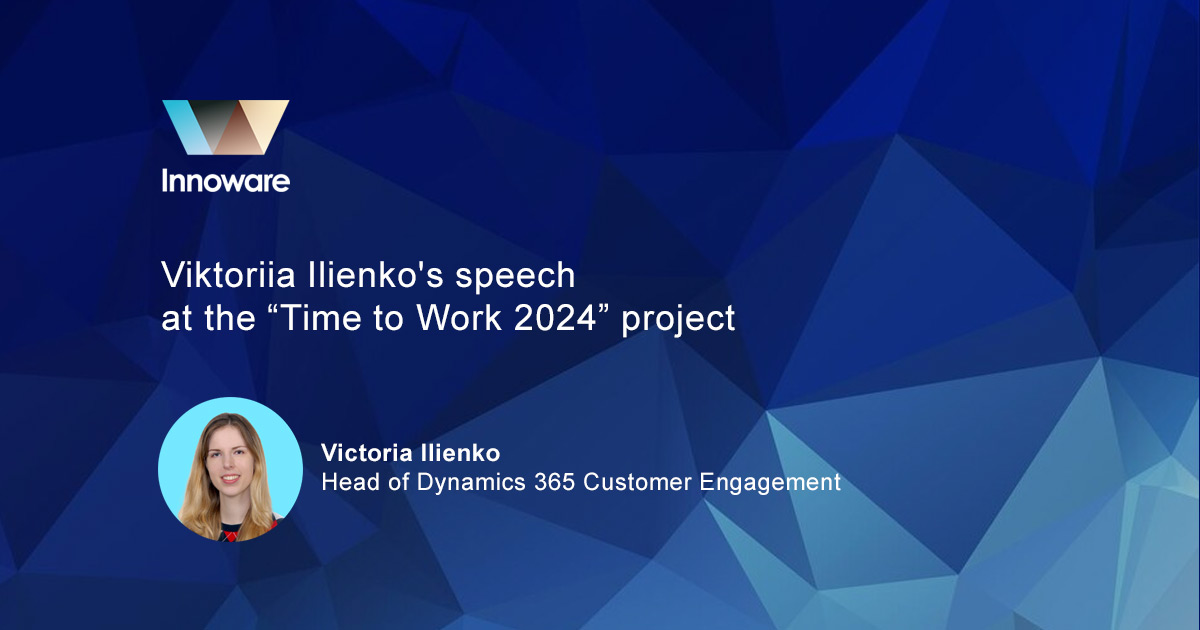 Innoware

Viktoriia Ilienko's speech at the “Time to Work 2024” project

Victoria Ilienko
Head of Dynamics 365 Customer Engagement